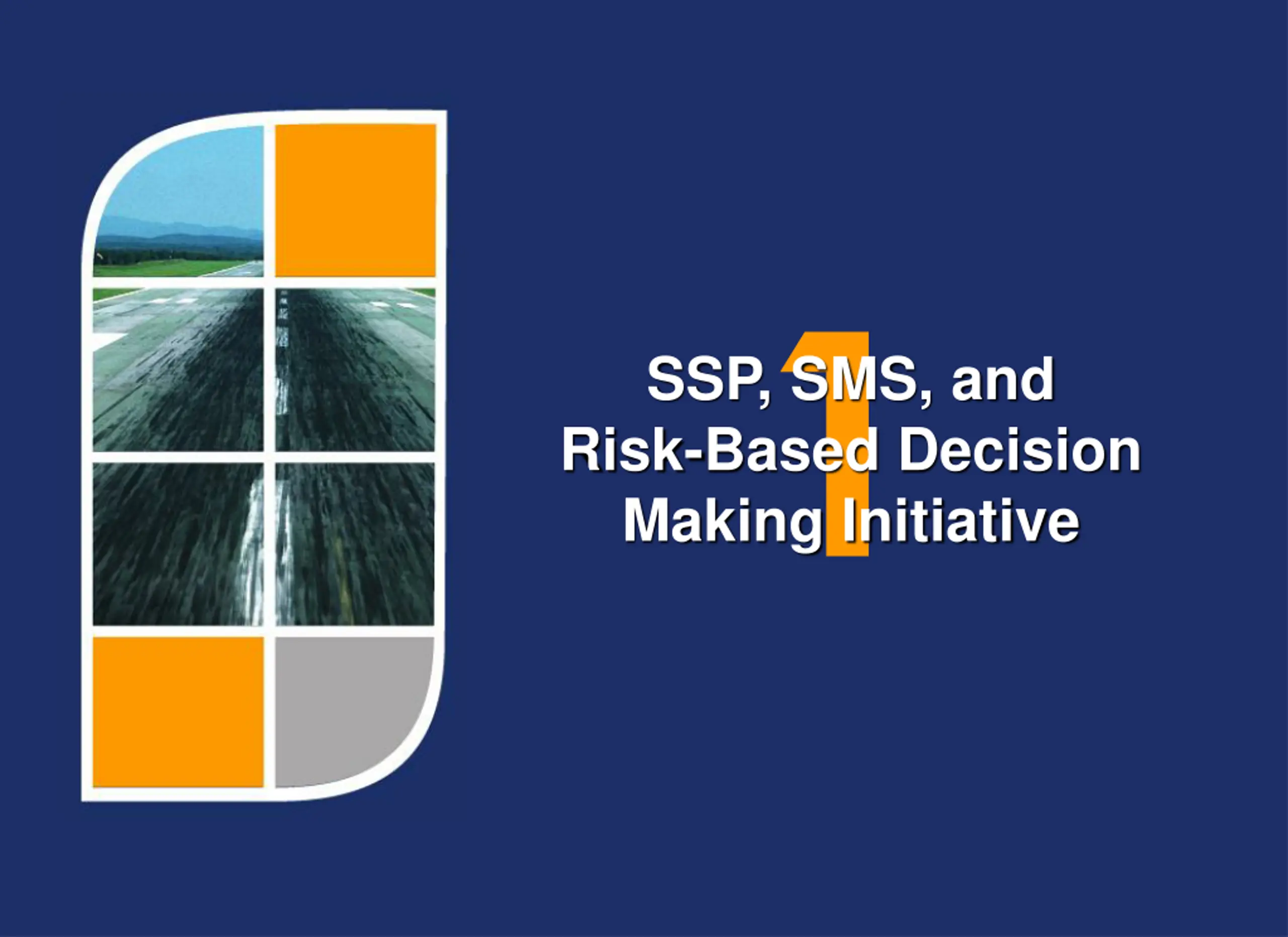 1

SSP, SMS, and Risk-Based Decision Making Initiative